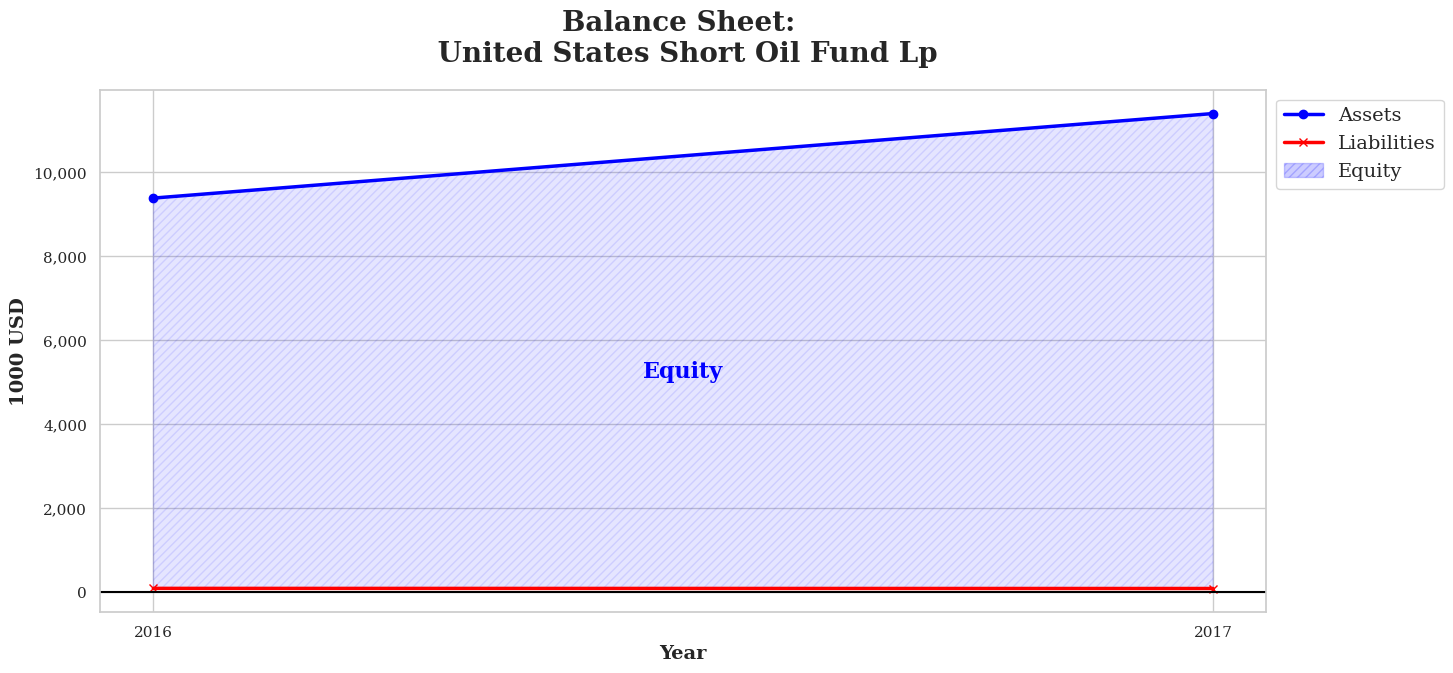 Balance Sheet:
United States Short Oil Fund Lp

Assets
Liabilities
Equity

1000 USD

10,000
8,000
6,000
4,000
2,000
0

Equity

2016
2017

Year